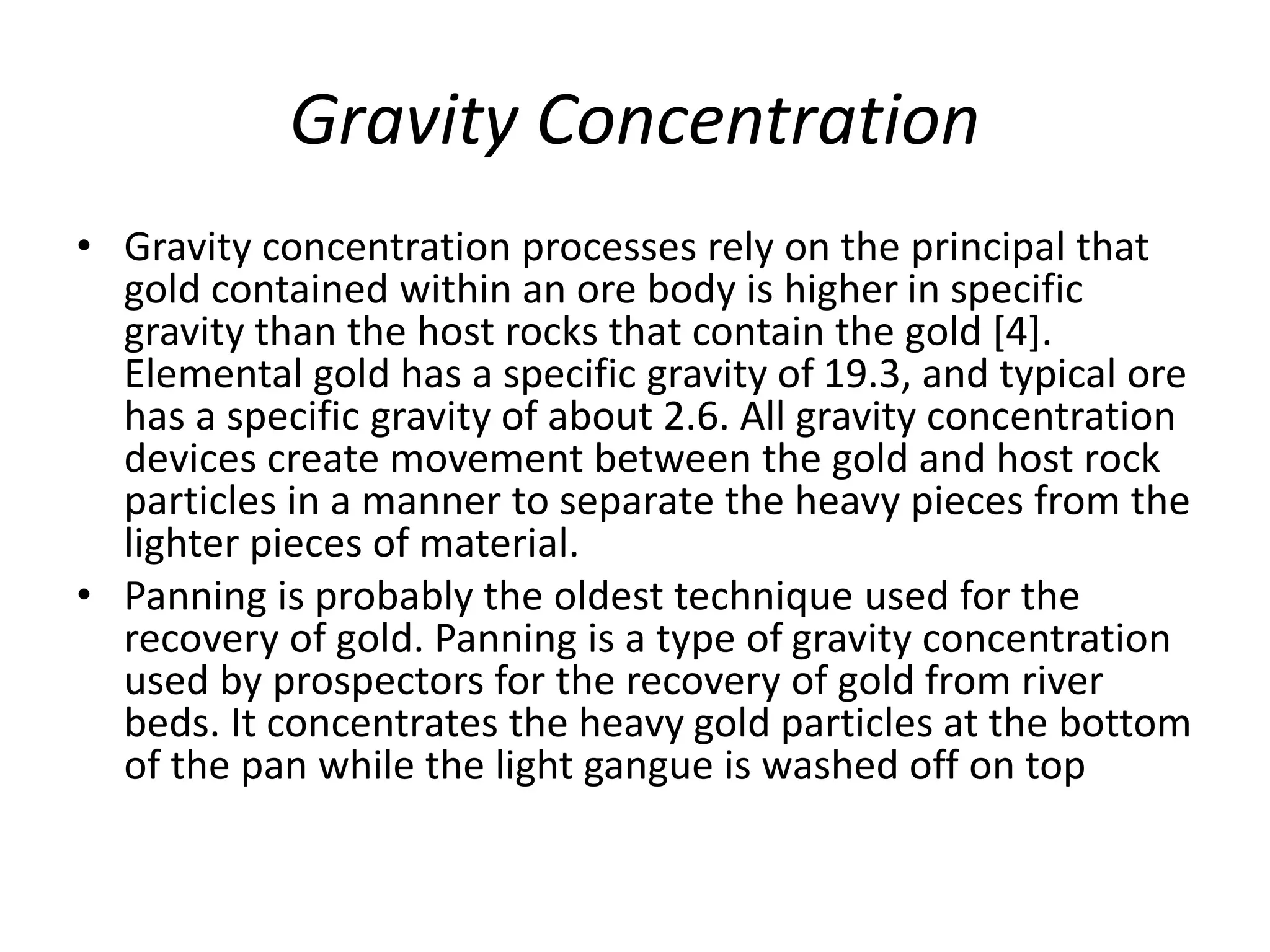 Gravity Concentration

• Gravity concentration processes rely on the principal that gold contained within an ore body is higher in specific gravity than the host rocks that contain the gold [4]. Elemental gold has a specific gravity of 19.3, and typical ore has a specific gravity of about 2.6. All gravity concentration devices create movement between the gold and host rock particles in a manner to separate the heavy pieces from the lighter pieces of material.

• Panning is probably the oldest technique used for the recovery of gold. Panning is a type of gravity concentration used by prospectors for the recovery of gold from river beds. It concentrates the heavy gold particles at the bottom of the pan while the light gangue is washed off on top